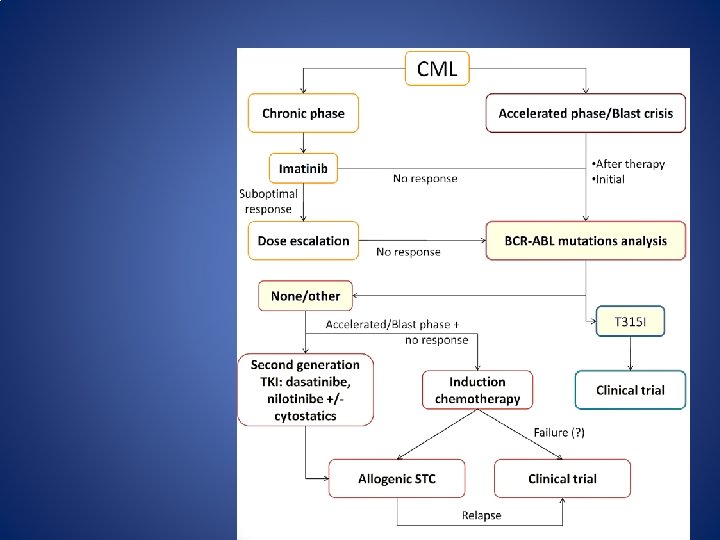 CML

Chronic phase

Accelerated phase/Blast crisis

Imatinib

No response

•After therapy
•Initial

Suboptimal response

Dose escalation

No response

BCR-ABL mutations analysis

None/other

T315I

Accelerated/Blast phase + no response

Second generation TKI: dasatinibe, nilotinibe +/- cytostatics

Induction chemotherapy

Clinical trial

Failure (?)

Allogenic STC

Clinical trial

Relapse